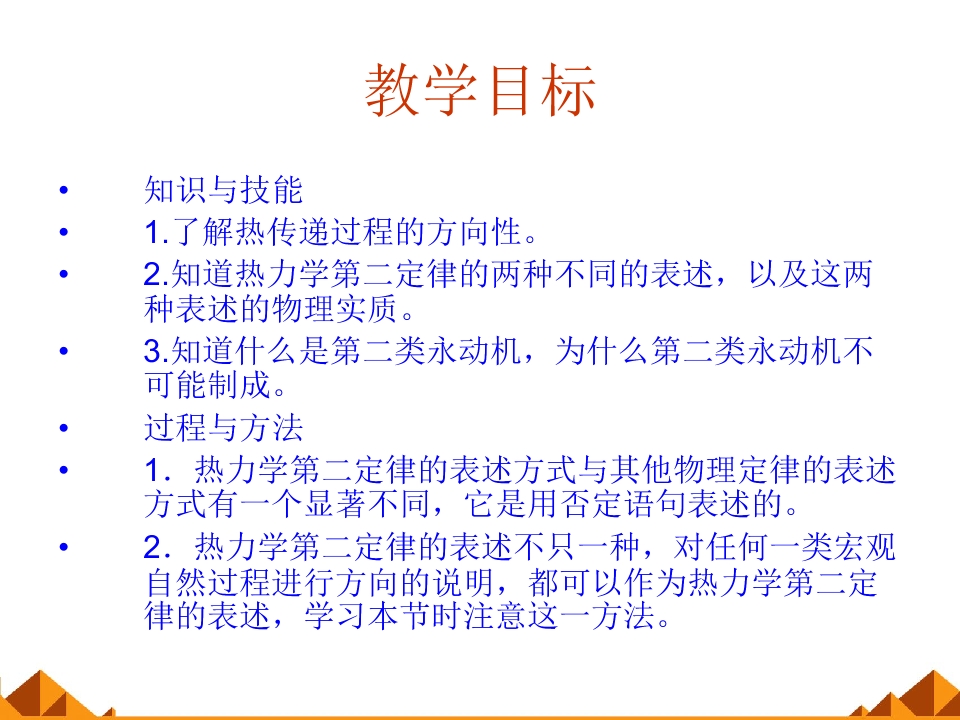 教学目标

• 知识与技能

• 1.了解热传递过程的方向性。

• 2.知道热力学第二定律的两种不同的表述，以及这两种表述的物理实质。

• 3.知道什么是第二类永动机，为什么第二类永动机不可能制成。

• 过程与方法

• 1．热力学第二定律的表述方式与其他物理定律的表述方式有一个显著不同，它是用否定语句表述的。

• 2．热力学第二定律的表述不只一种，对任何一类宏观自然过程进行方向的说明，都可以作为热力学第二定律的表述，学习本节时注意这一方法。